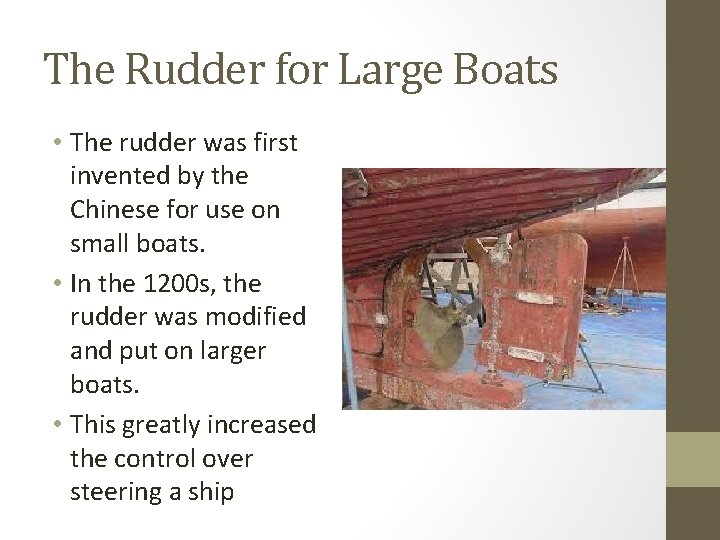 The Rudder for Large Boats

• The rudder was first invented by the Chinese for use on small boats.
• In the 1200s, the rudder was modified and put on larger boats.
• This greatly increased the control over steering a ship